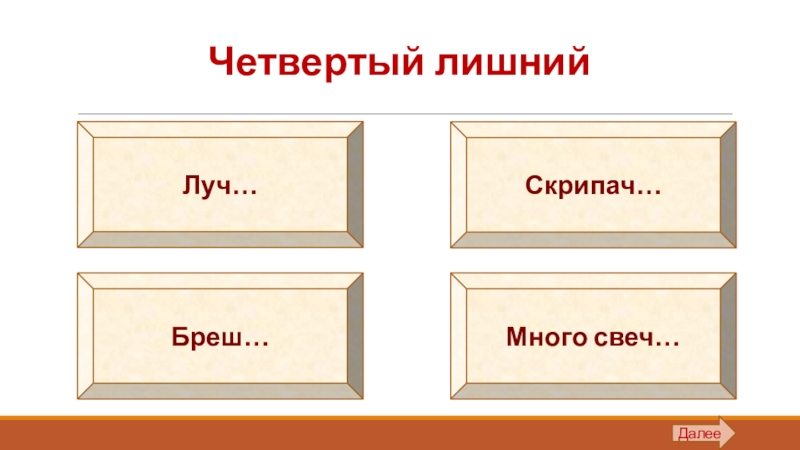 Четвертый лишний

Луч…

Скрипач…

Бреш…

Много свеч…

Далее